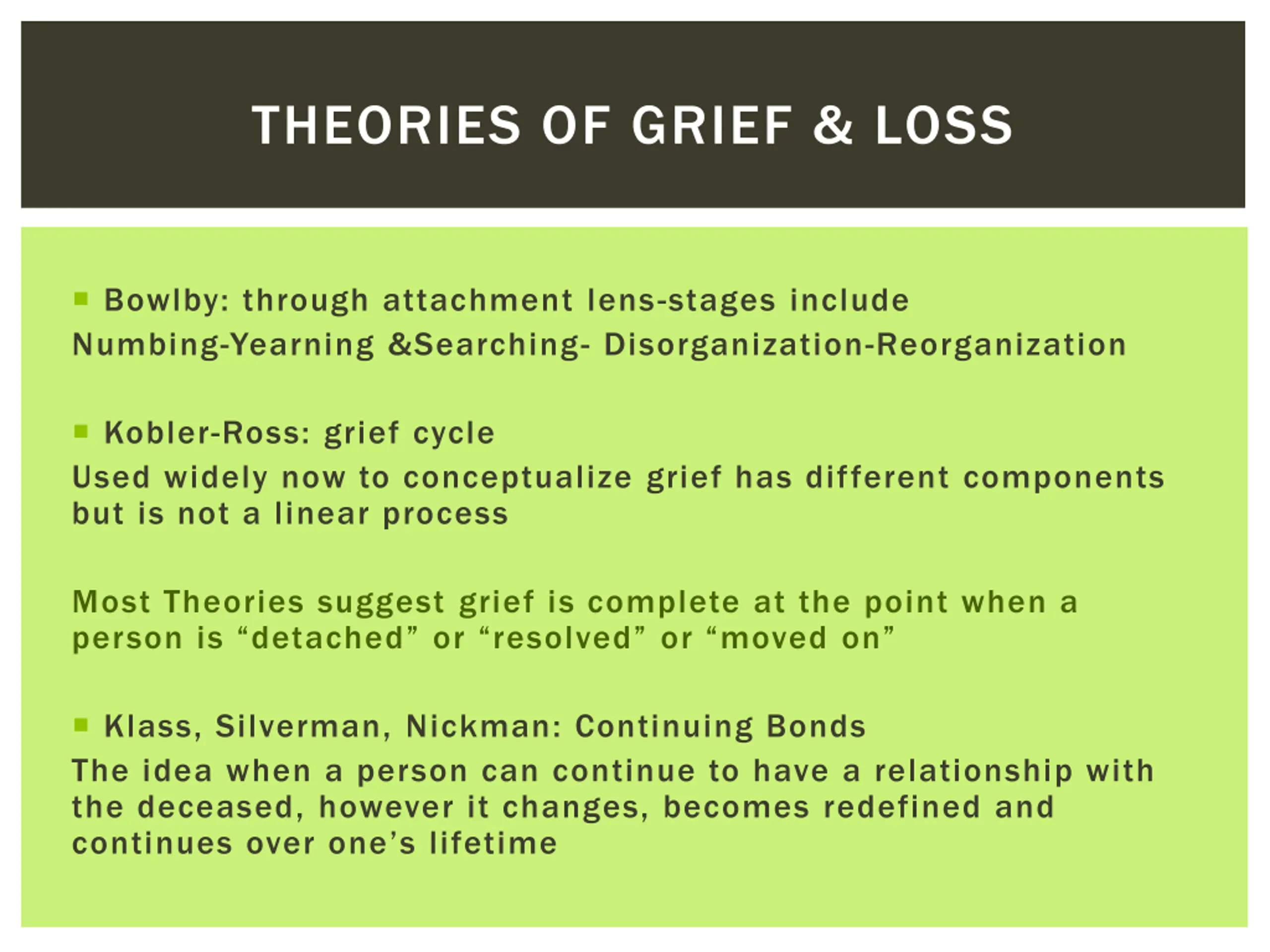 THEORIES OF GRIEF & LOSS

▪ Bowlby: through attachment lens-stages include
Numbing-Yearning &Searching- Disorganization-Reorganization

▪ Kobler-Ross: grief cycle
Used widely now to conceptualize grief has different components but is not a linear process

Most Theories suggest grief is complete at the point when a person is “detached” or “resolved” or “moved on”

▪ Klass, Silverman, Nickman: Continuing Bonds
The idea when a person can continue to have a relationship with the deceased, however it changes, becomes redefined and continues over one’s lifetime